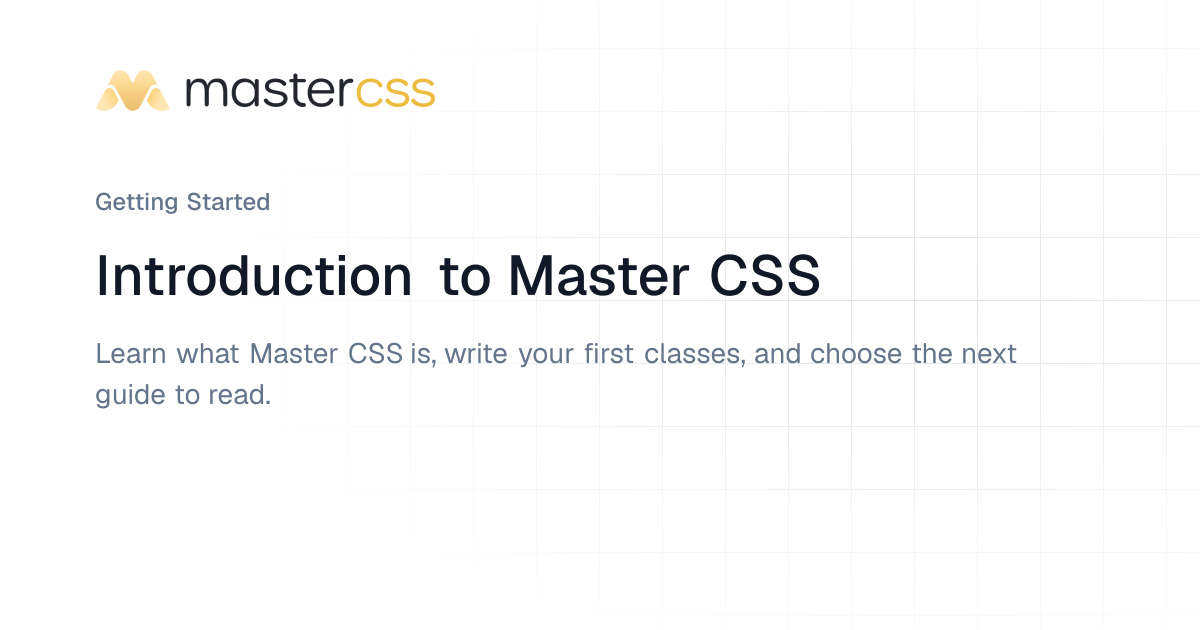 mastercss

Getting Started

Introduction to Master CSS

Learn what Master CSS is, write your first classes, and choose the next guide to read.